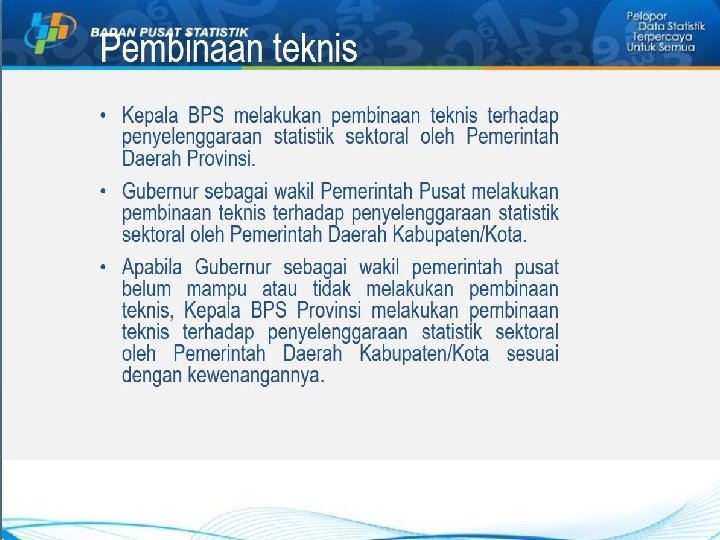 BADAN PUSAT STATISTIK

Pelopor Data Statistik Terpercaya Untuk Semua

Pembinaan teknis

• Kepala BPS melakukan pembinaan teknis terhadap penyelenggaraan statistik sektoral oleh Pemerintah Daerah Provinsi.

• Gubernur sebagai wakil Pemerintah Pusat melakukan pembinaan teknis terhadap penyelenggaraan statistik sektoral oleh Pemerintah Daerah Kabupaten/Kota.

• Apabila Gubernur sebagai wakil pemerintah pusat belum mampu atau tidak melakukan pembinaan teknis, Kepala BPS Provinsi melakukan pembinaan teknis terhadap penyelenggaraan statistik sektoral oleh Pemerintah Daerah Kabupaten/Kota sesuai dengan kewenangannya.